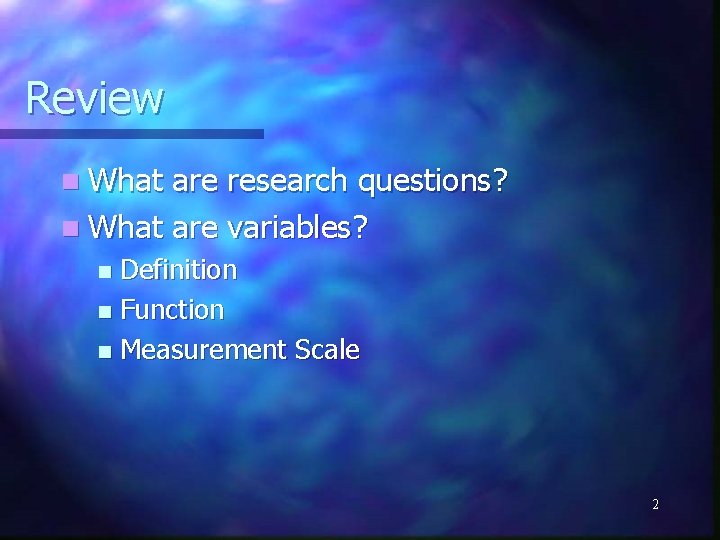 Review

- What are research questions?
- What are variables?
  - Definition
  - Function
  - Measurement Scale

2